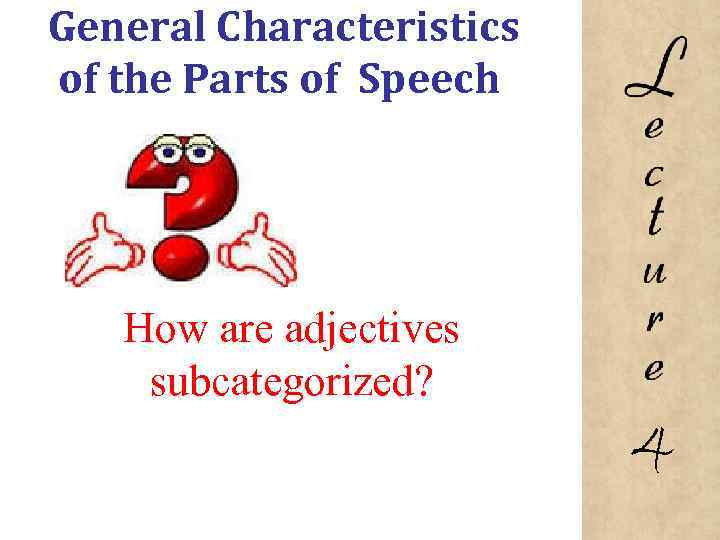 General Characteristics of the Parts of Speech

How are adjectives subcategorized?

Lecture 4